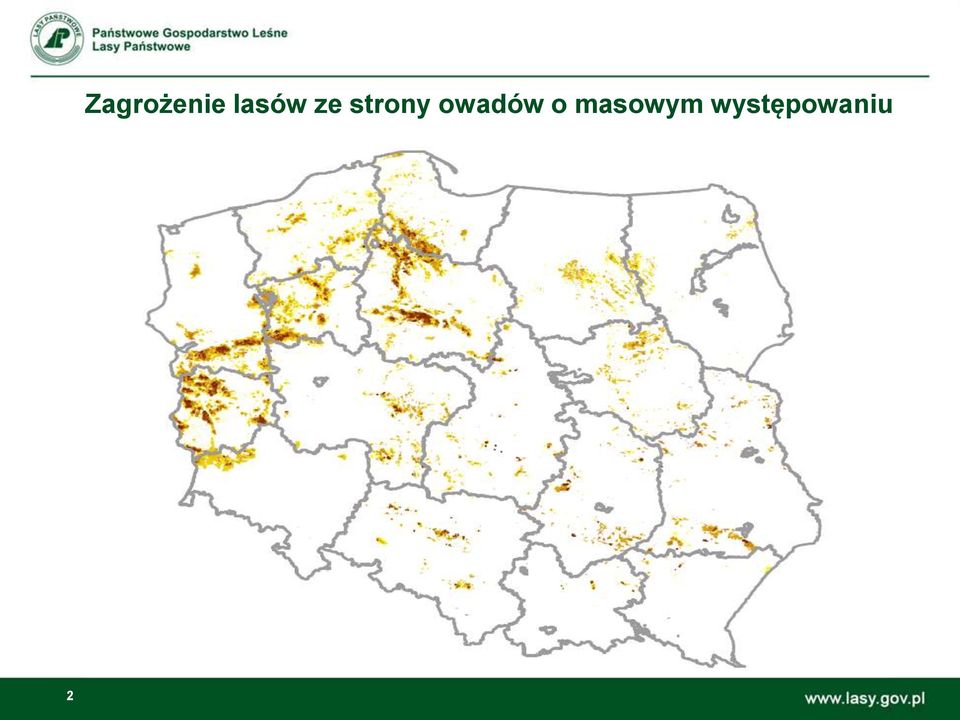 LASY PAŃSTWOWE

Państwowe Gospodarstwo Leśne
Lasy Państwowe

Zagrożenie lasów ze strony owadów o masowym występowaniu

2

www.lasy.gov.pl